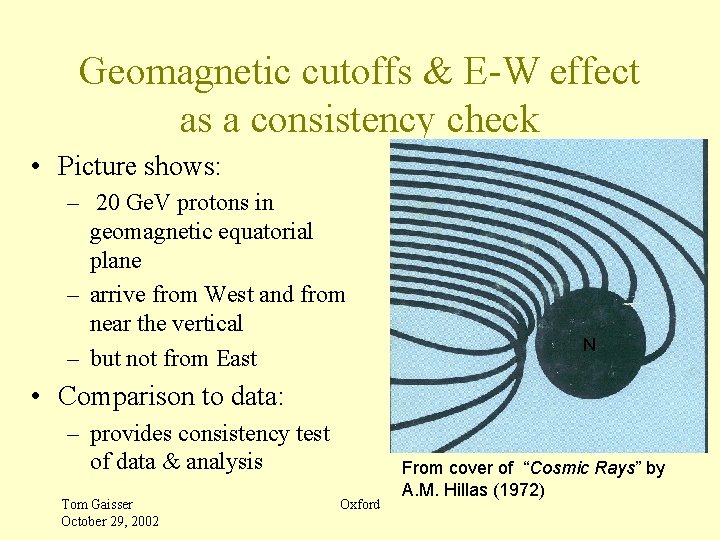 Geomagnetic cutoffs & E-W effect as a consistency check

• Picture shows:
– 20 GeV protons in geomagnetic equatorial plane
– arrive from West and from near the vertical
– but not from East
• Comparison to data:
– provides consistency test of data & analysis

N

From cover of "Cosmic Rays" by A.M. Hillas (1972)

Tom Gaisser
October 29, 2002

Oxford